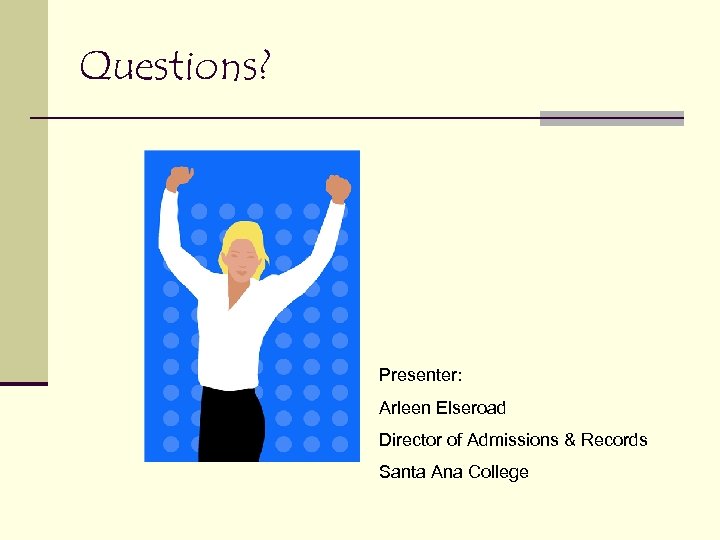 Questions?

Presenter:

Arleen Elseroad

Director of Admissions & Records

Santa Ana College